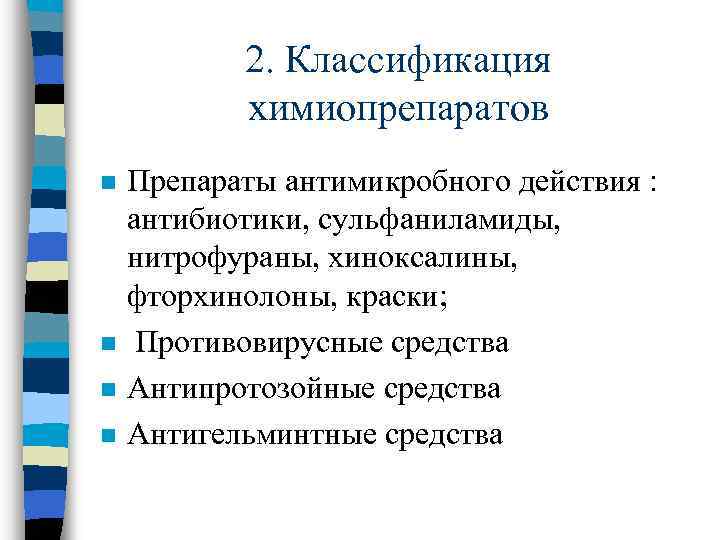 2. Классификация химиопрепаратов

Препараты антимикробного действия : антибиотики, сульфаниламиды, нитрофураны, хиноксалины, фторхинолоны, краски;

Противовирусные средства

Антипротозойные средства

Антигельминтные средства